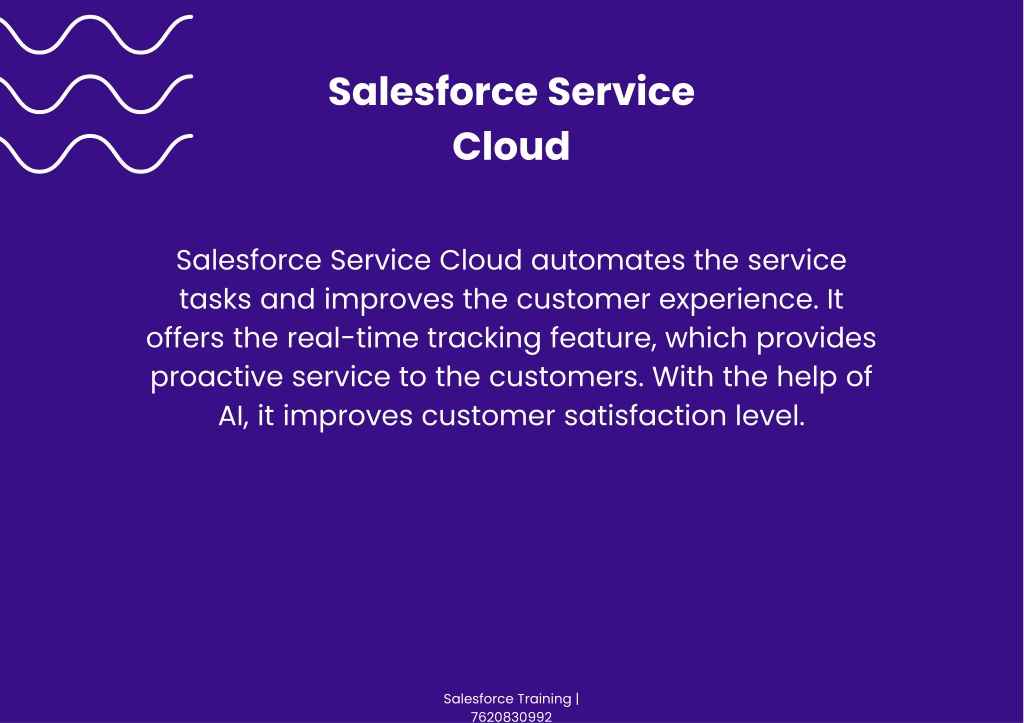 Salesforce Service Cloud

Salesforce Service Cloud automates the service tasks and improves the customer experience. It offers the real-time tracking feature, which provides proactive service to the customers. With the help of AI, it improves customer satisfaction level.

Salesforce Training | 7620830992